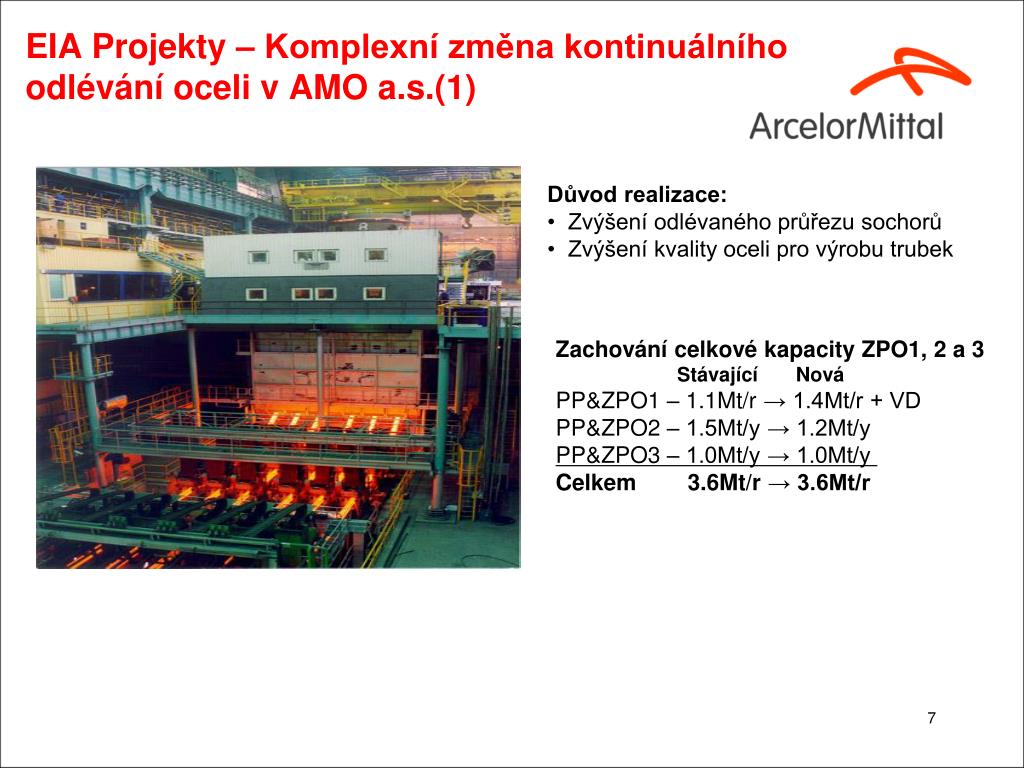 EIA Projekty – Komplexní změna kontinuálního odlévání oceli v AMO a.s.(1)

ArcelorMittal

Důvod realizace:
• Zvýšení odlévaného průřezu sochorů
• Zvýšení kvality oceli pro výrobu trubek

Zachování celkové kapacity ZPO1, 2 a 3
Stávající Nová
PP&ZPO1 – 1.1Mt/r → 1.4Mt/r + VD
PP&ZPO2 – 1.5Mt/y → 1.2Mt/y
PP&ZPO3 – 1.0Mt/y → 1.0Mt/y
Celkem 3.6Mt/r → 3.6Mt/r

7